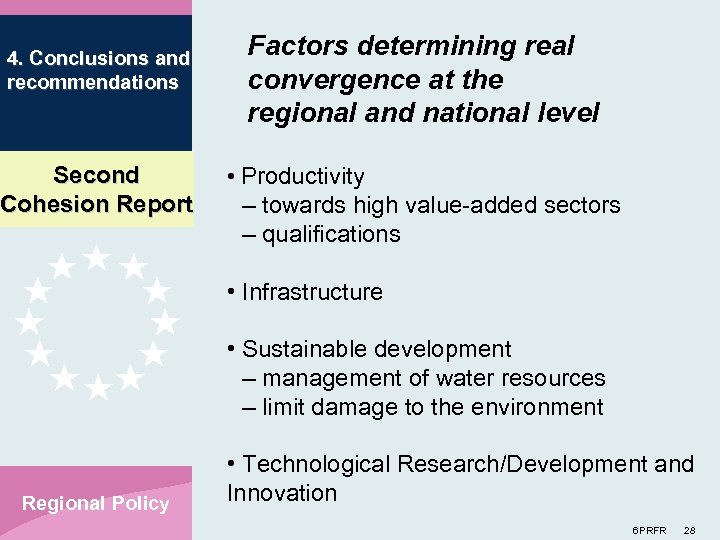 4. Conclusions and recommendations

Second Cohesion Report

Regional Policy

Factors determining real convergence at the regional and national level

• Productivity
– towards high value-added sectors
– qualifications

• Infrastructure

• Sustainable development
– management of water resources
– limit damage to the environment

• Technological Research/Development and Innovation

6PRFR 28